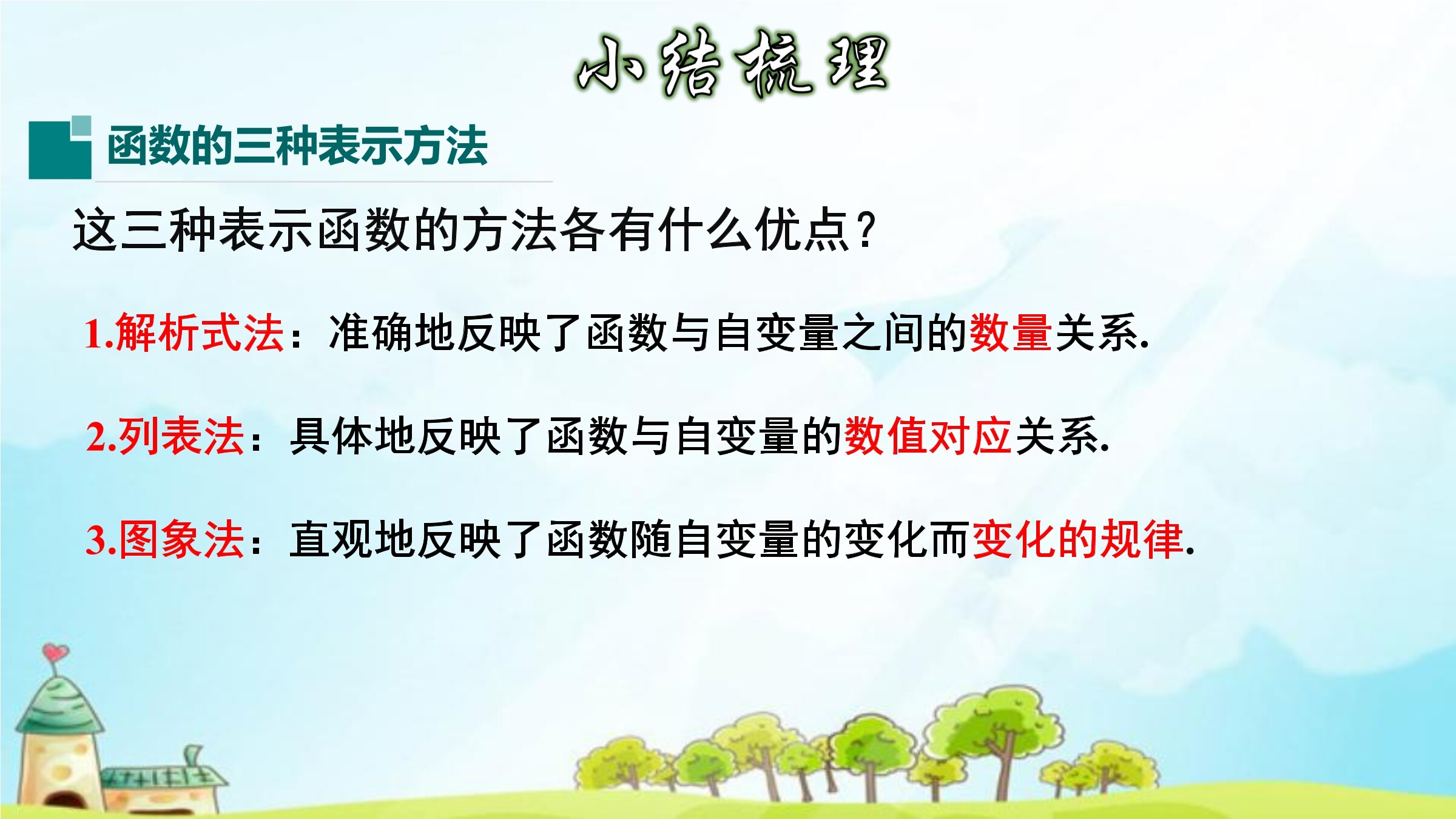 小结梳理

函数的三种表示方法

这三种表示函数的方法各有什么优点？

1.解析式法：准确地反映了函数与自变量之间的数量关系.

2.列表法：具体地反映了函数与自变量的数值对应关系.

3.图象法：直观地反映了函数随自变量的变化而变化的规律.